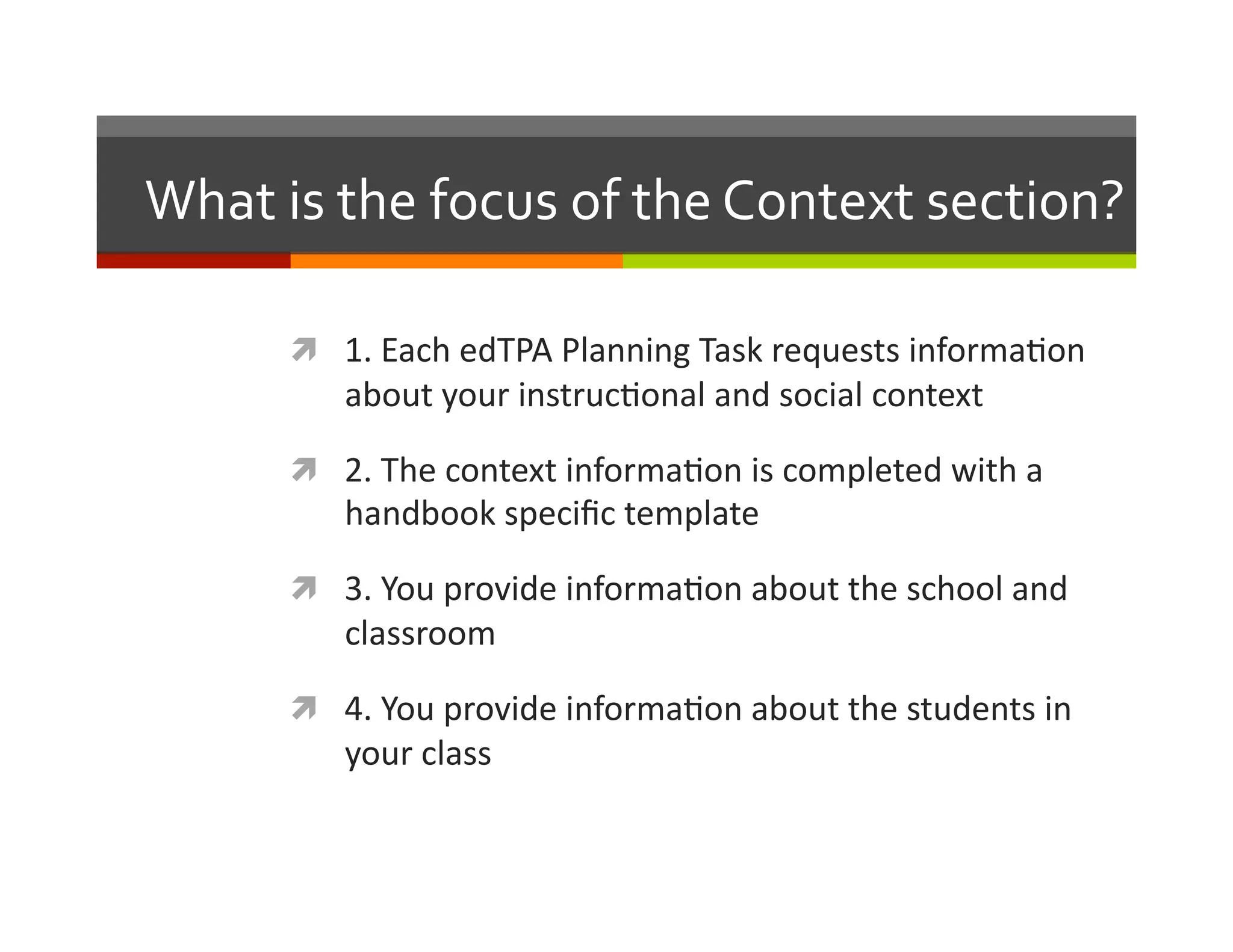 What is the focus of the Context section?

1. Each edTPA Planning Task requests information about your instructional and social context

2. The context information is completed with a handbook specific template

3. You provide information about the school and classroom

4. You provide information about the students in your class